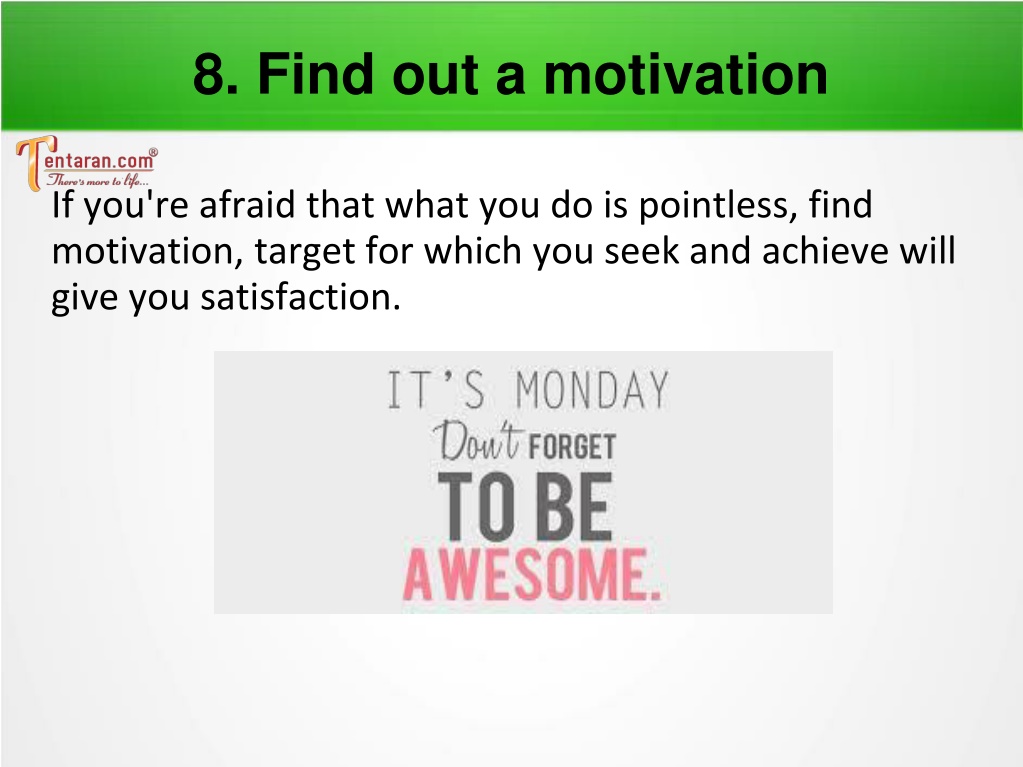 8. Find out a motivation

Tentaran.com®
There's more to life...

If you're afraid that what you do is pointless, find motivation, target for which you seek and achieve will give you satisfaction.

IT'S MONDAY
Don't FORGET
TO BE
AWESOME.